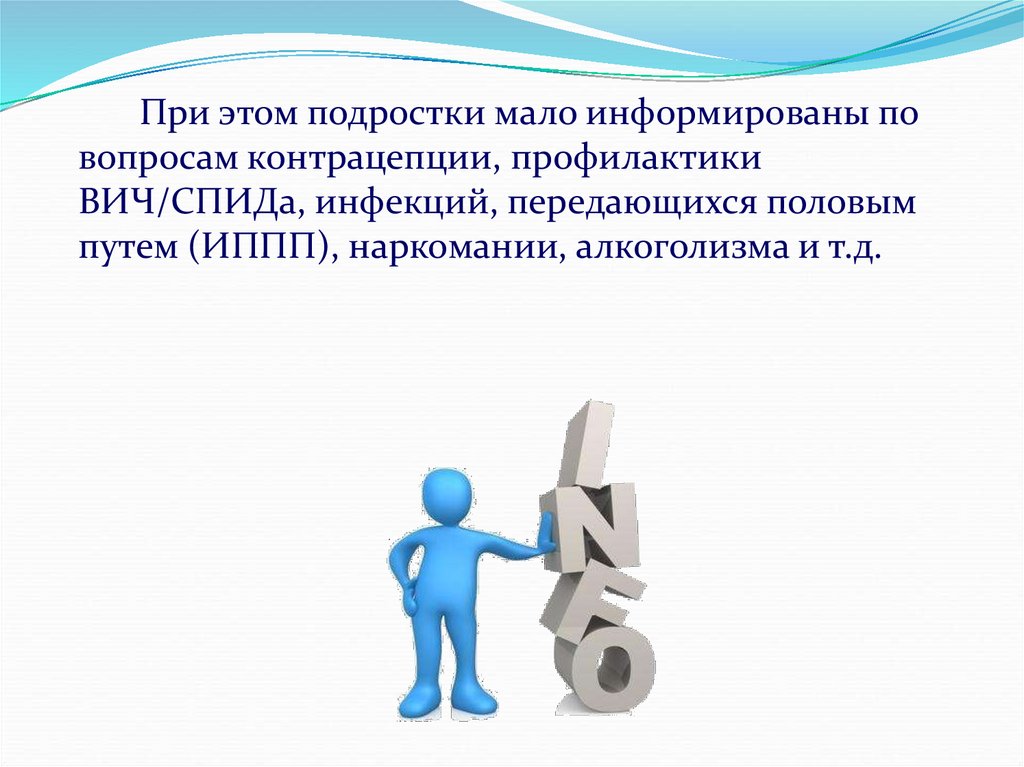 При этом подростки мало информированы по вопросам контрацепции, профилактики ВИЧ/СПИДа, инфекций, передающихся половым путем (ИППП), наркомании, алкоголизма и т.д.

INFO